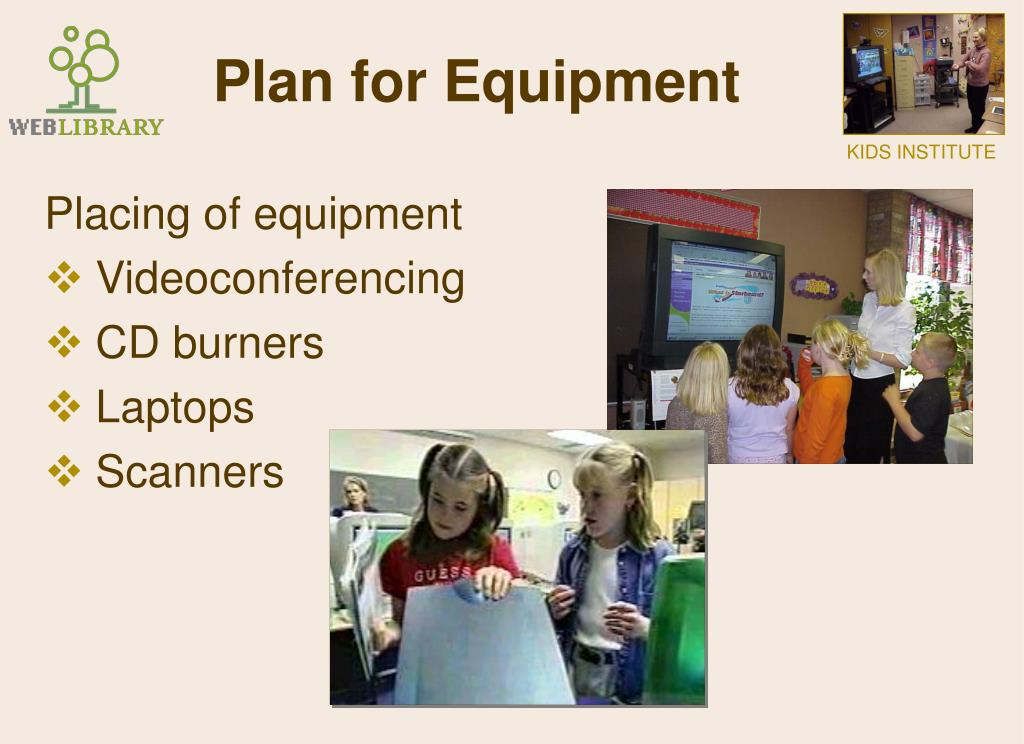 WEBLIBRARY

Plan for Equipment

KIDS INSTITUTE

Placing of equipment
❖ Videoconferencing
❖ CD burners
❖ Laptops
❖ Scanners

GUESS